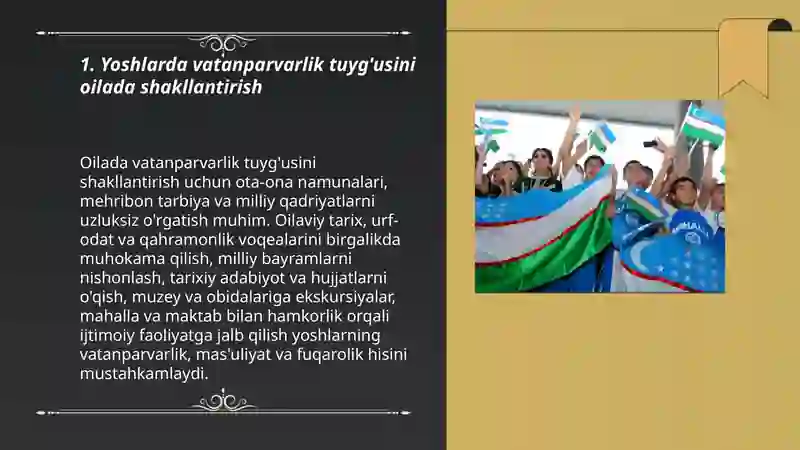 1. Yoshlarda vatanparvarlik tuyg'usini oilada shakllantirish

Oilada vatanparvarlik tuyg'usini shakllantirish uchun ota-ona namunalari, mehribon tarbiya va milliy qadriyatlarni uzluksiz o'rgatish muhim. Oilaviy tarix, urf-odat va qahramonlik voqealarini birgalikda muhokama qilish, milliy bayramlarni nishonlash, tarixiy adabiyot va hujjatlarni o'qish, muzey va obidalariga ekskursiyalar, mahalla va maktab bilan hamkorlik orqali ijtimoiy faoliyatga jalb qilish yoshlarning vatanparvarlik, mas'uliyat va fuqarolik hisini mustahkamlaydi.